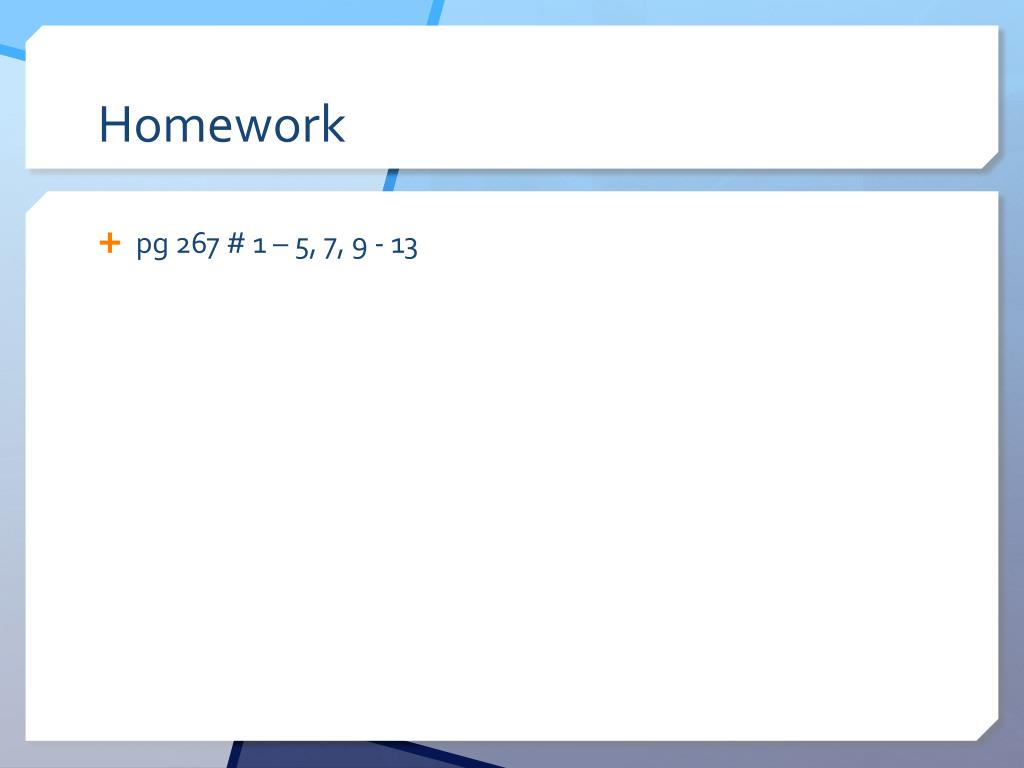 Homework

+ pg 267 # 1 – 5, 7, 9 - 13